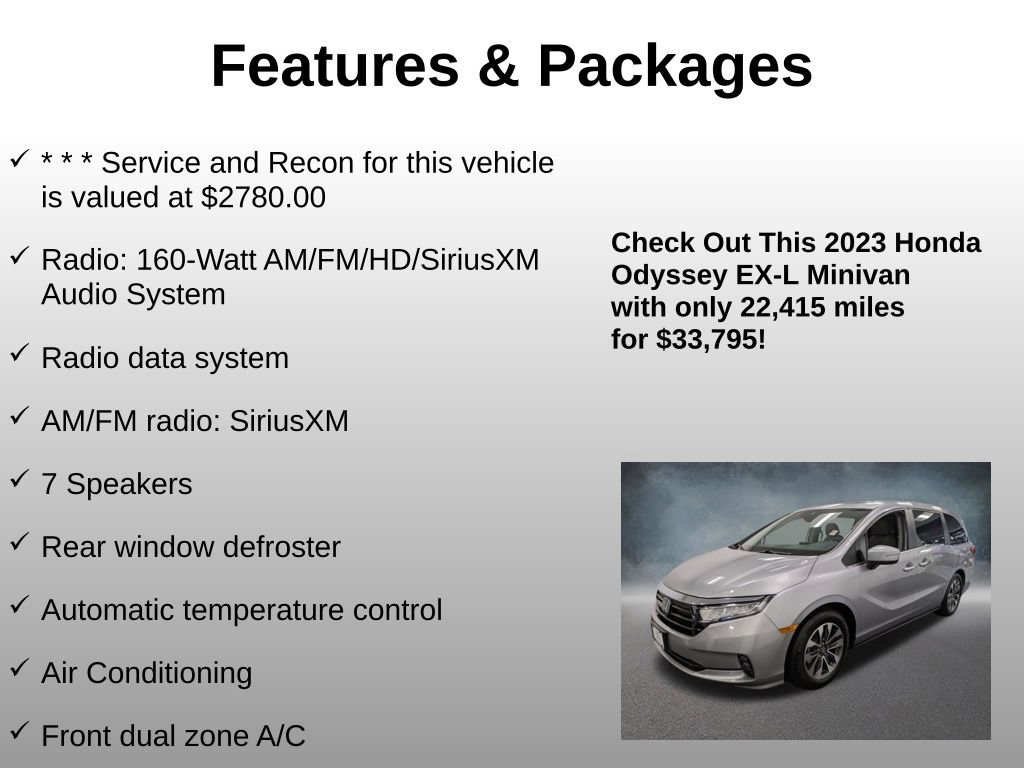 Features & Packages

✓ * * * Service and Recon for this vehicle is valued at $2780.00

✓ Radio: 160-Watt AM/FM/HD/SiriusXM Audio System

✓ Radio data system

✓ AM/FM radio: SiriusXM

✓ 7 Speakers

✓ Rear window defroster

✓ Automatic temperature control

✓ Air Conditioning

✓ Front dual zone A/C

Check Out This 2023 Honda Odyssey EX-L Minivan with only 22,415 miles for $33,795!